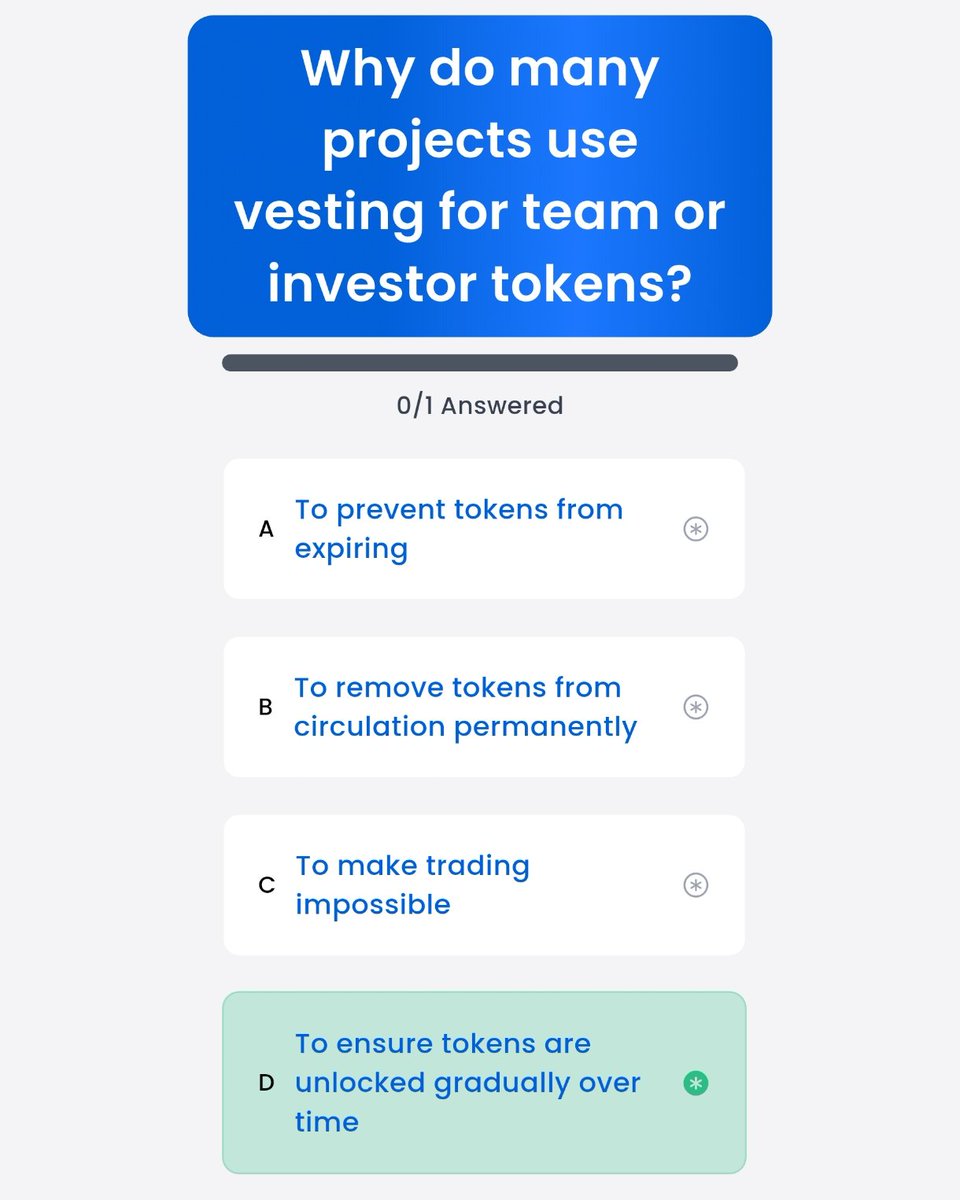 Why do many projects use vesting for team or investor tokens?

0/1 Answered

A To prevent tokens from expiring

B To remove tokens from circulation permanently

C To make trading impossible

D To ensure tokens are unlocked gradually over time